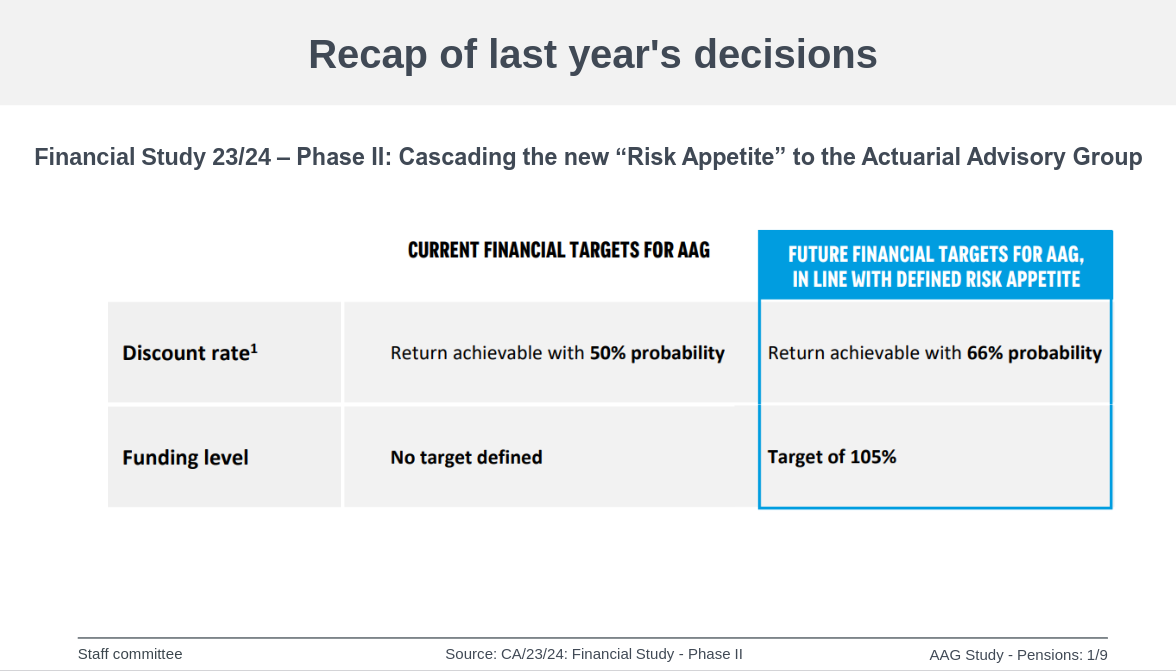 Recap of last year's decisions

Financial Study 23/24 – Phase II: Cascading the new “Risk Appetite” to the Actuarial Advisory Group

| | CURRENT FINANCIAL TARGETS FOR AAG | FUTURE FINANCIAL TARGETS FOR AAG, IN LINE WITH DEFINED RISK APPETITE |
|---|---|---|
| Discount rate$^1$ | Return achievable with 50% probability | Return achievable with 66% probability |
| Funding level | No target defined | Target of 105% |

Staff committee

Source: CA/23/24: Financial Study - Phase II

AAG Study - Pensions: 1/9